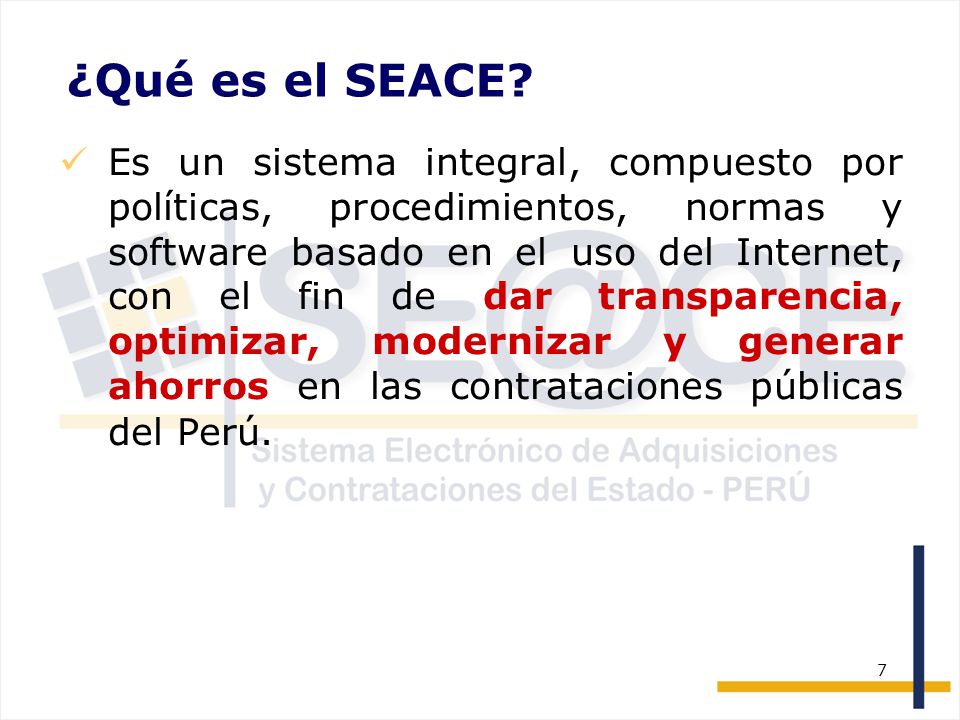 ¿Qué es el SEACE?

✓ Es un sistema integral, compuesto por políticas, procedimientos, normas y software basado en el uso del Internet, con el fin de dar transparencia, optimizar, modernizar y generar ahorros en las contrataciones públicas del Perú.

SE@CE
Sistema Electrónico de Adquisiciones y Contrataciones del Estado - PERÚ

7